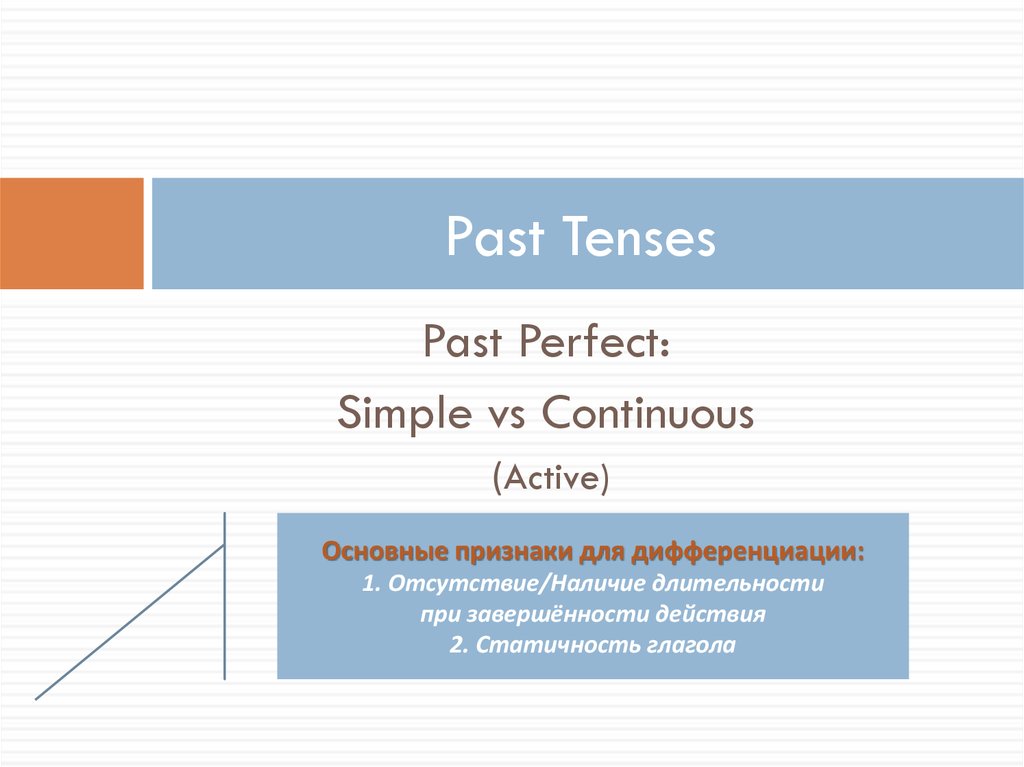 Past Tenses

Past Perfect:
Simple vs Continuous
(Active)

Основные признаки для дифференциации:
1. Отсутствие/Наличие длительности при завершённости действия
2. Статичность глагола